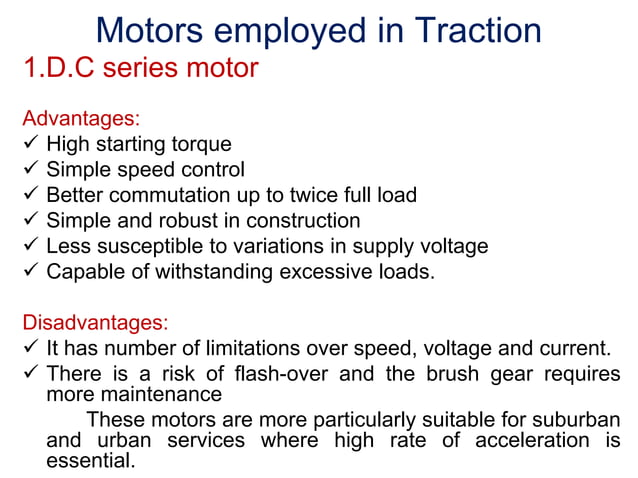 Motors employed in Traction
1.D.C series motor

Advantages:
✓ High starting torque
✓ Simple speed control
✓ Better commutation up to twice full load
✓ Simple and robust in construction
✓ Less susceptible to variations in supply voltage
✓ Capable of withstanding excessive loads.

Disadvantages:
✓ It has number of limitations over speed, voltage and current.
✓ There is a risk of flash-over and the brush gear requires more maintenance

These motors are more particularly suitable for suburban and urban services where high rate of acceleration is essential.